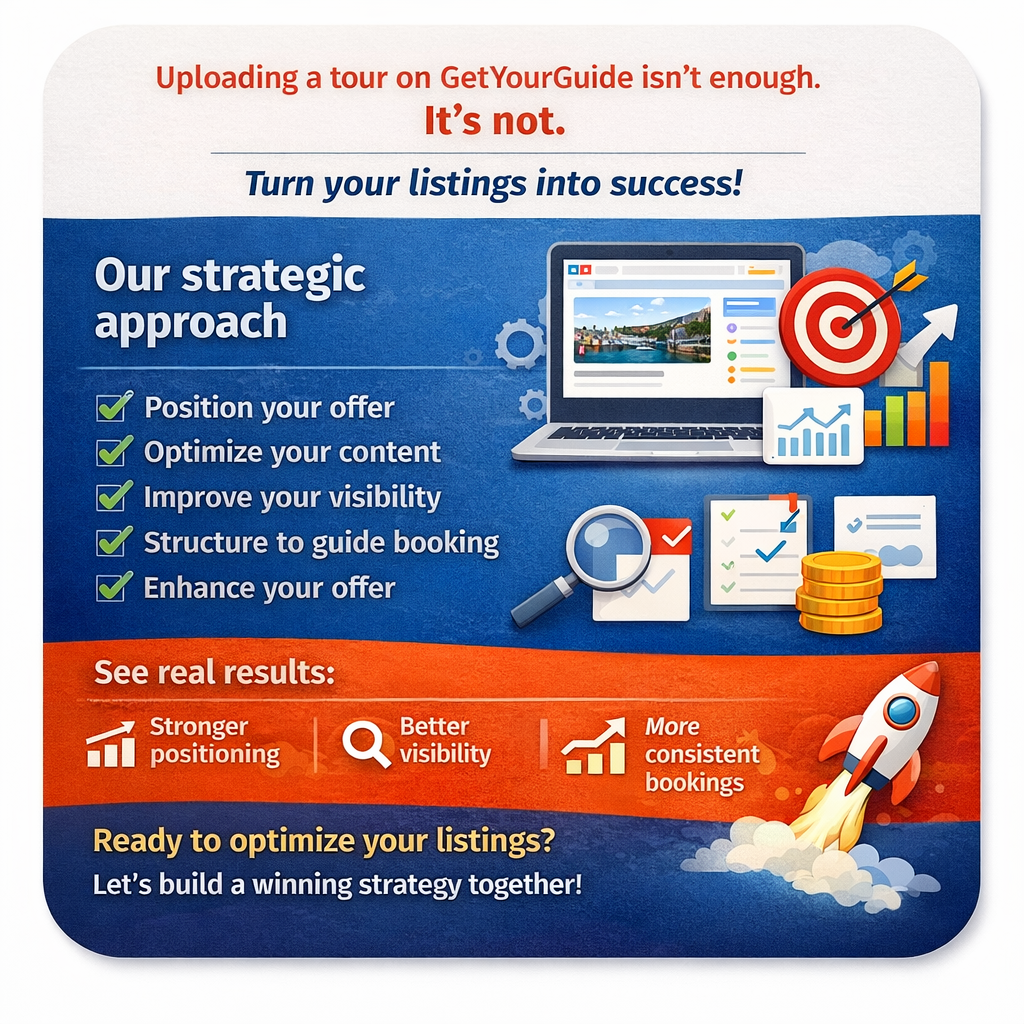 Uploading a tour on GetYourGuide isn't enough.
It's not.

Turn your listings into success!

Our strategic approach

Position your offer
Optimize your content
Improve your visibility
Structure to guide booking
Enhance your offer

See real results:

Stronger positioning
Better visibility
More consistent bookings

Ready to optimize your listings?
Let's build a winning strategy together!